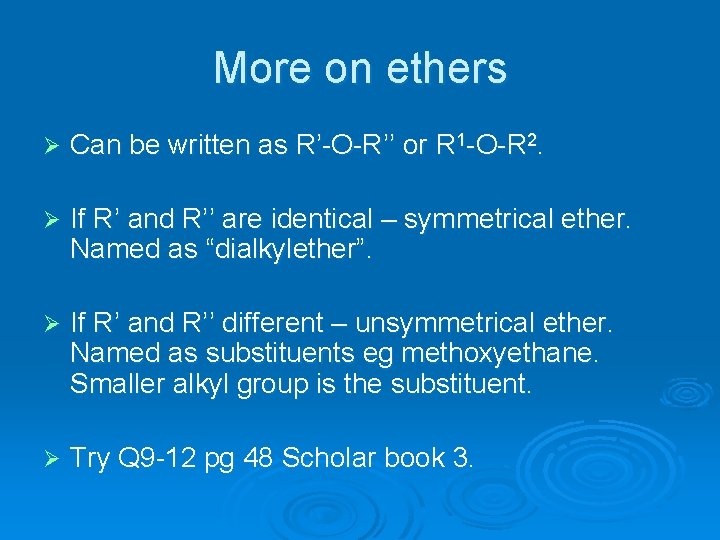 More on ethers

➢ Can be written as R’-O-R’’ or $R^1$-O-$R^2$.

➢ If R’ and R’’ are identical – symmetrical ether. Named as “dialkylether”.

➢ If R’ and R’’ different – unsymmetrical ether. Named as substituents eg methoxyethane. Smaller alkyl group is the substituent.

➢ Try Q9-12 pg 48 Scholar book 3.